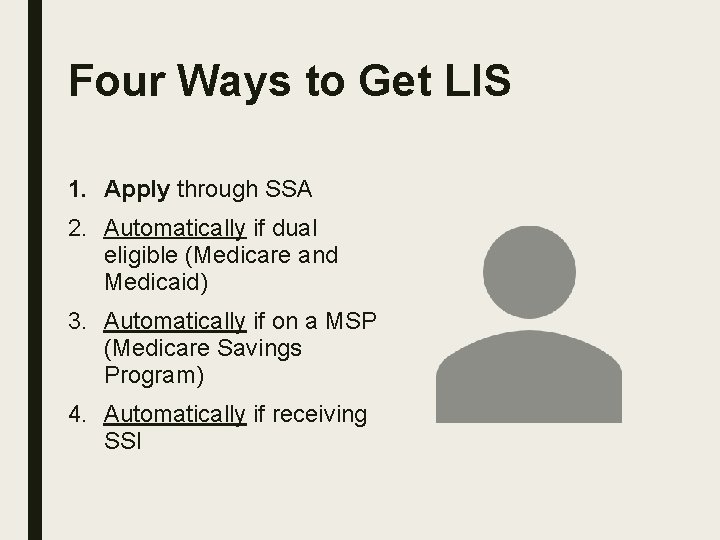 Four Ways to Get LIS

1. Apply through SSA
2. Automatically if dual eligible (Medicare and Medicaid)
3. Automatically if on a MSP (Medicare Savings Program)
4. Automatically if receiving SSI